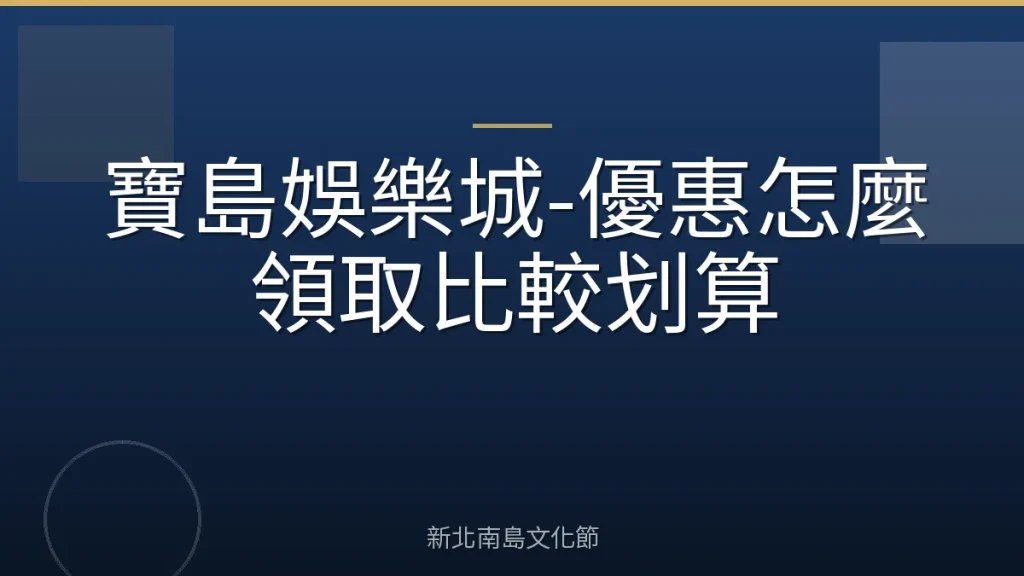 寶島娛樂城-優惠怎麼領取比較划算

新北南島文化節